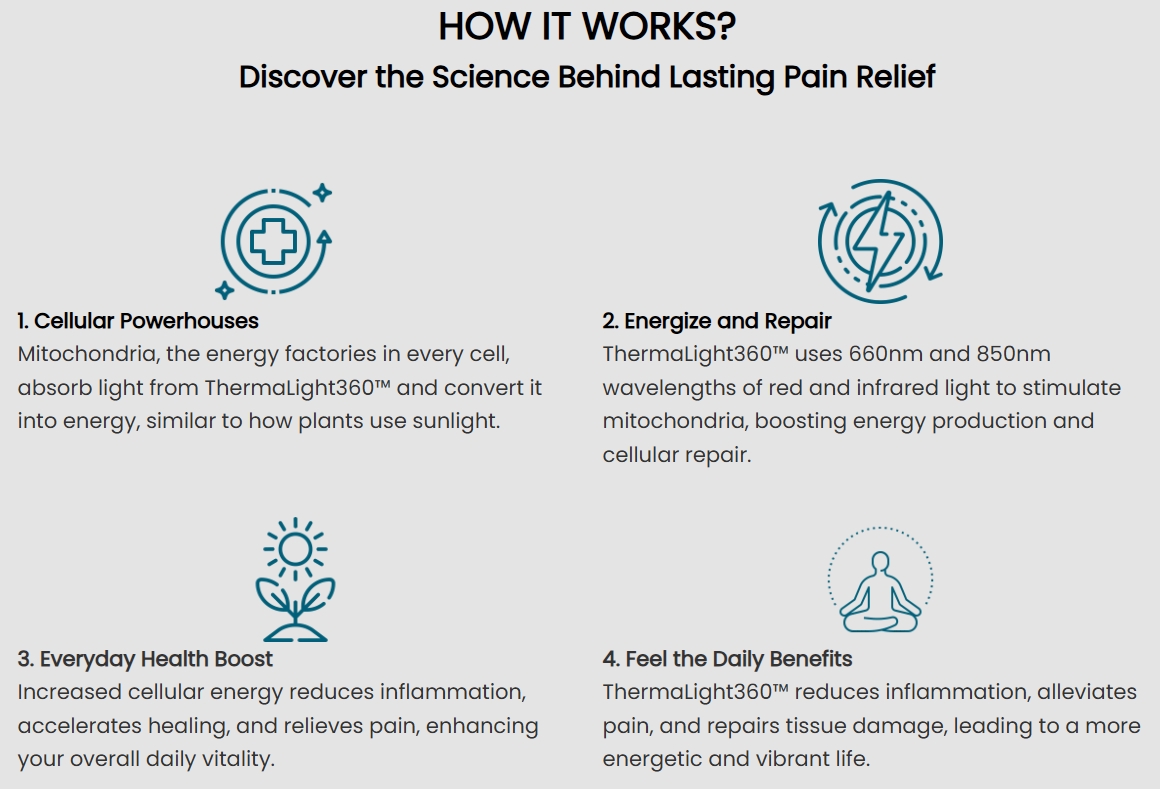 HOW IT WORKS?
Discover the Science Behind Lasting Pain Relief

1. Cellular Powerhouses
Mitochondria, the energy factories in every cell, absorb light from ThermaLight360™ and convert it into energy, similar to how plants use sunlight.

2. Energize and Repair
ThermaLight360™ uses 660nm and 850nm wavelengths of red and infrared light to stimulate mitochondria, boosting energy production and cellular repair.

3. Everyday Health Boost
Increased cellular energy reduces inflammation, accelerates healing, and relieves pain, enhancing your overall daily vitality.

4. Feel the Daily Benefits
ThermaLight360™ reduces inflammation, alleviates pain, and repairs tissue damage, leading to a more energetic and vibrant life.